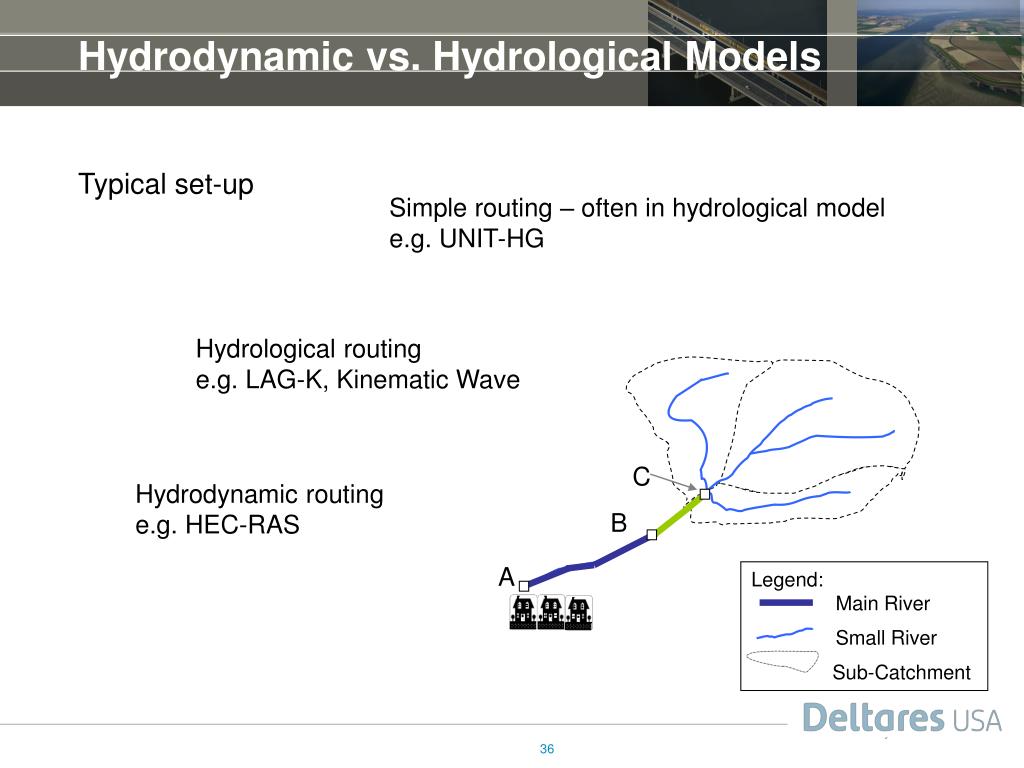 Hydrodynamic vs. Hydrological Models

Typical set-up

Simple routing – often in hydrological model
e.g. UNIT-HG

Hydrological routing
e.g. LAG-K, Kinematic Wave

Hydrodynamic routing
e.g. HEC-RAS

C

B

A

Legend:
Main River
Small River
Sub-Catchment

Deltares USA

36